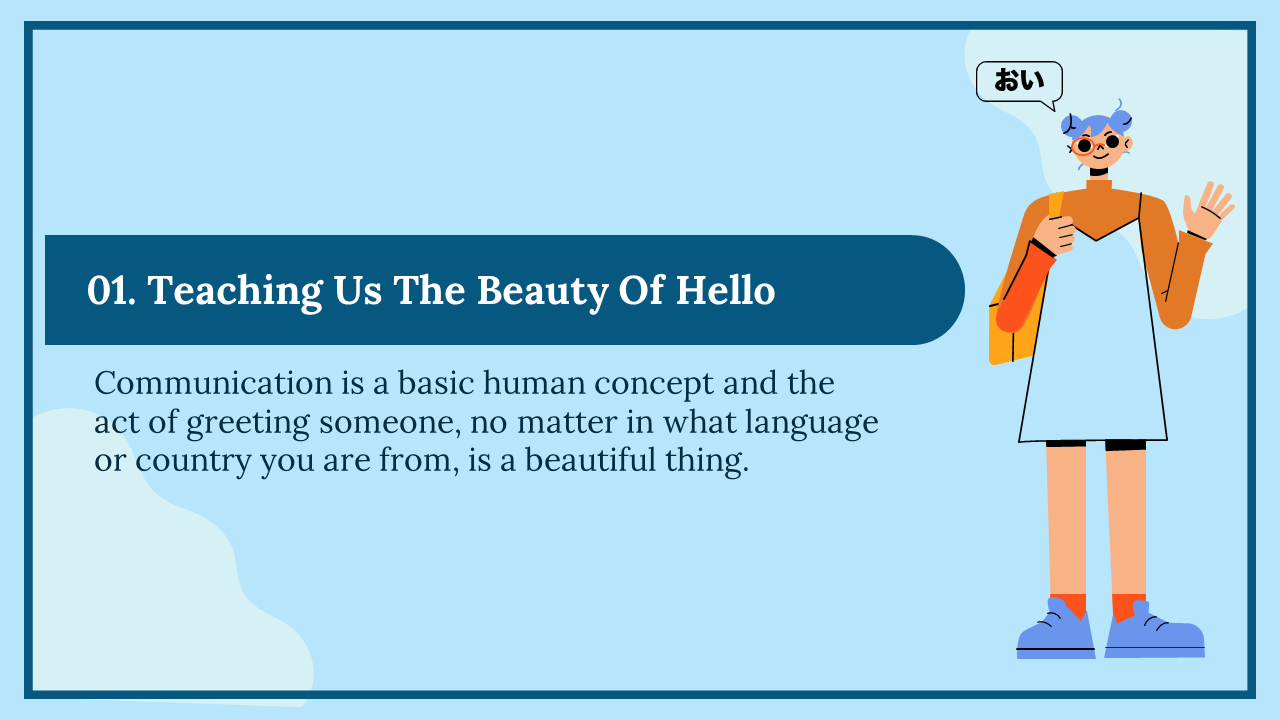 おい

01. Teaching Us The Beauty Of Hello

Communication is a basic human concept and the act of greeting someone, no matter in what language or country you are from, is a beautiful thing.